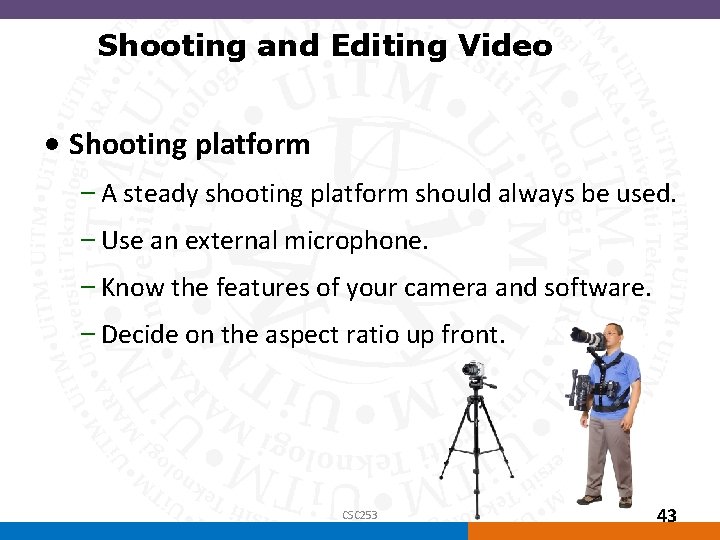 Shooting and Editing Video

• Shooting platform

– A steady shooting platform should always be used.

– Use an external microphone.

– Know the features of your camera and software.

– Decide on the aspect ratio up front.

CSC253

43